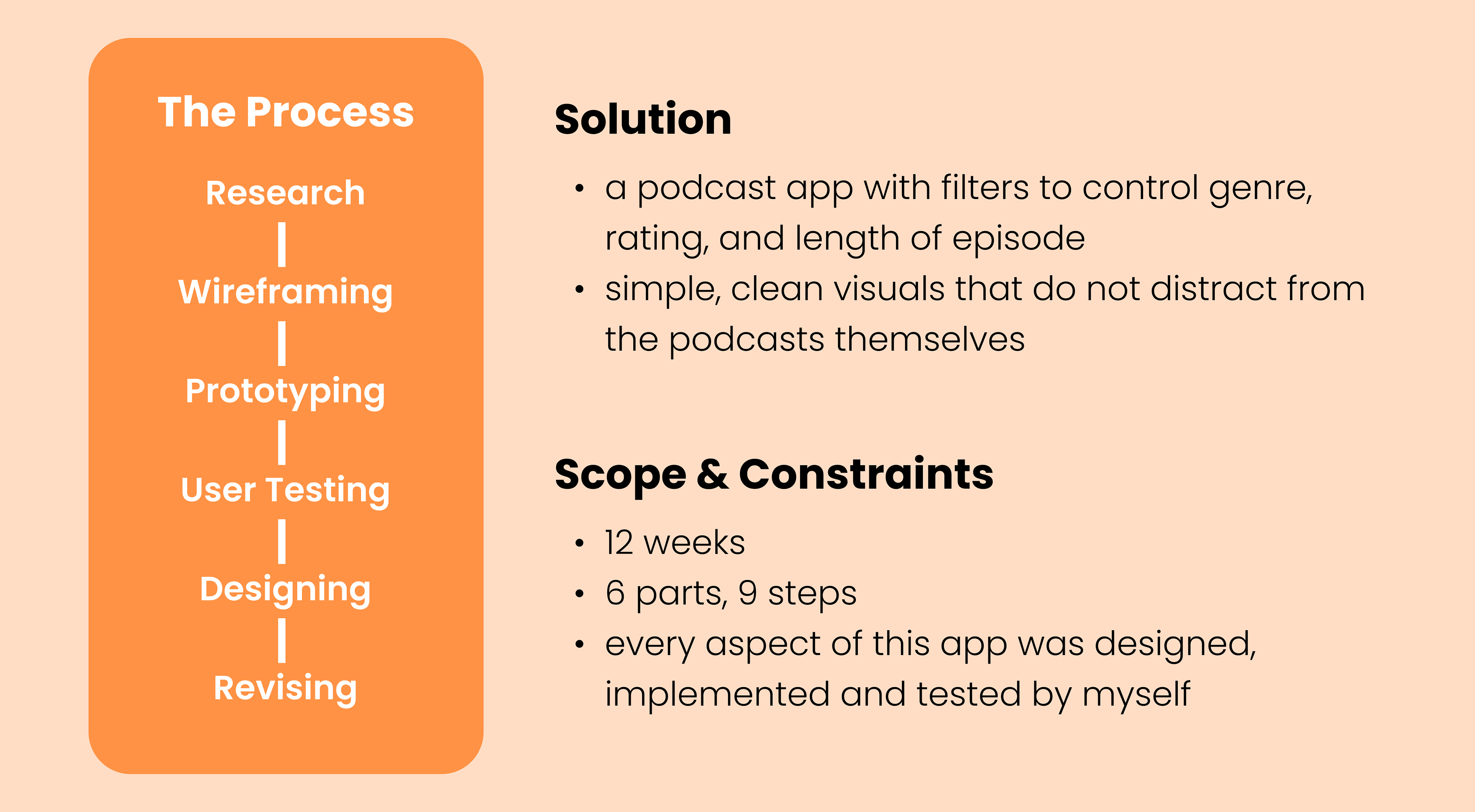 The Process

Research

Wireframing

Prototyping

User Testing

Designing

Revising

Solution

• a podcast app with filters to control genre, rating, and length of episode
• simple, clean visuals that do not distract from the podcasts themselves

Scope & Constraints

• 12 weeks
• 6 parts, 9 steps
• every aspect of this app was designed, implemented and tested by myself